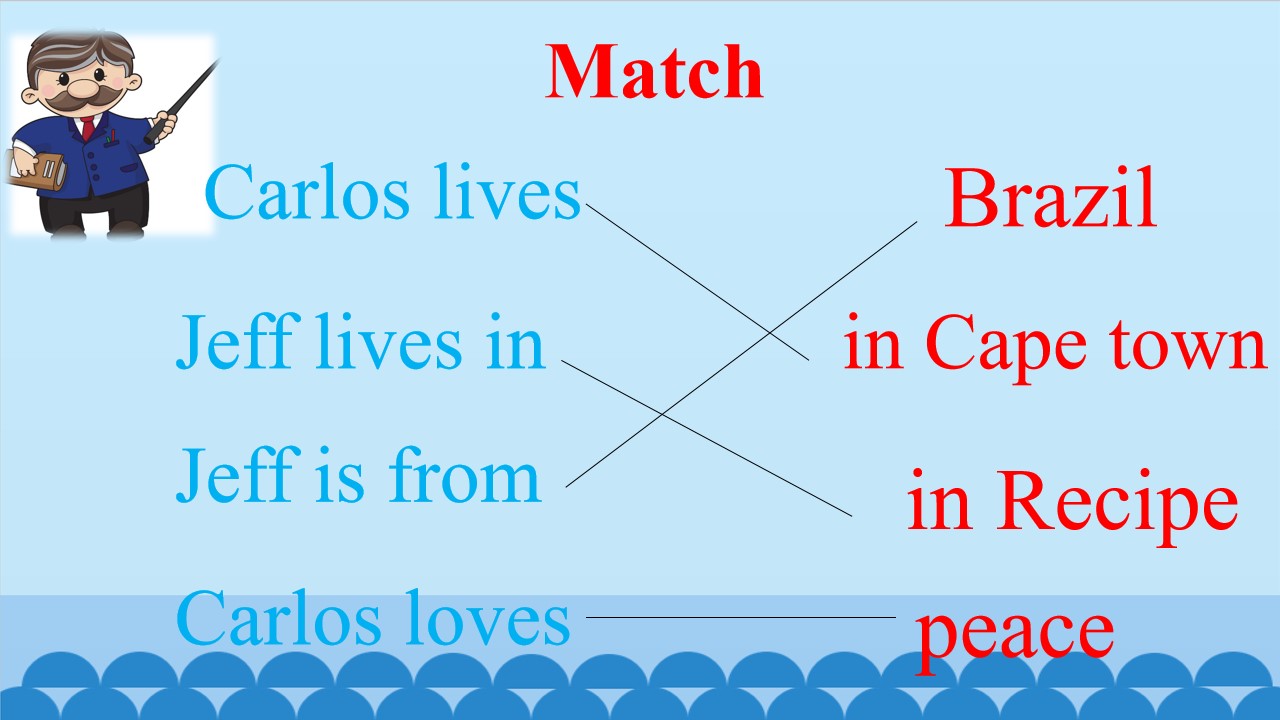 Match

Carlos lives

Jeff lives in

Jeff is from

Carlos loves

Brazil

in Cape town

in Recipe

peace